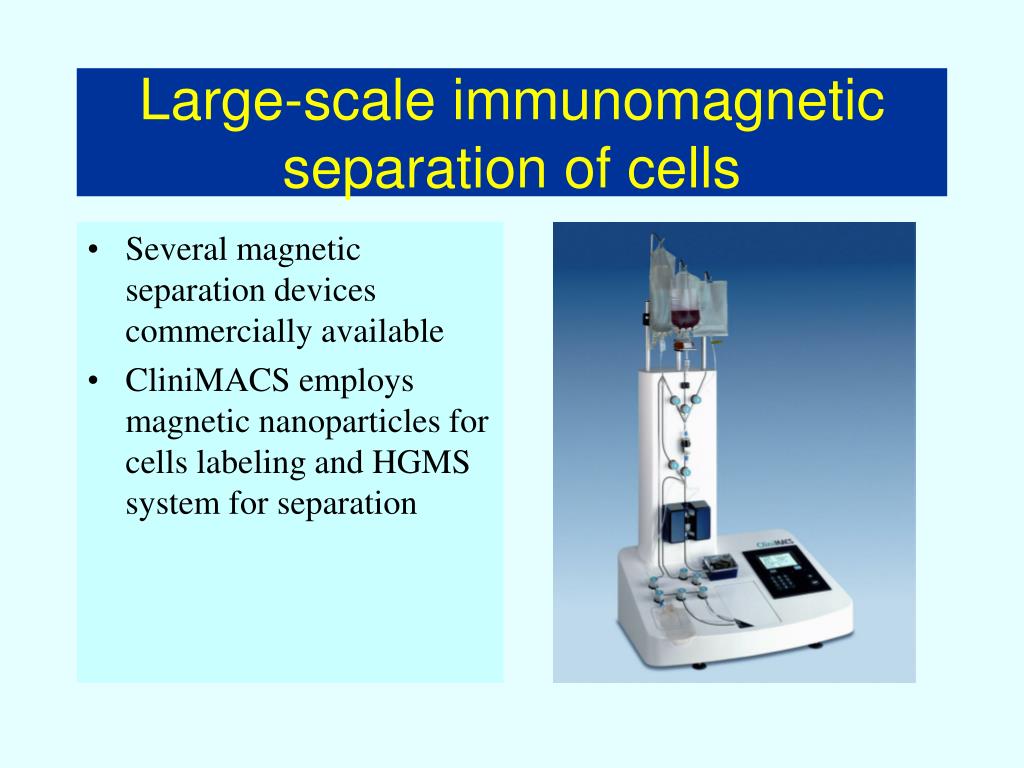 Large-scale immunomagnetic separation of cells

• Several magnetic separation devices commercially available
• CliniMACS employs magnetic nanoparticles for cells labeling and HGMS system for separation

CliniMACS